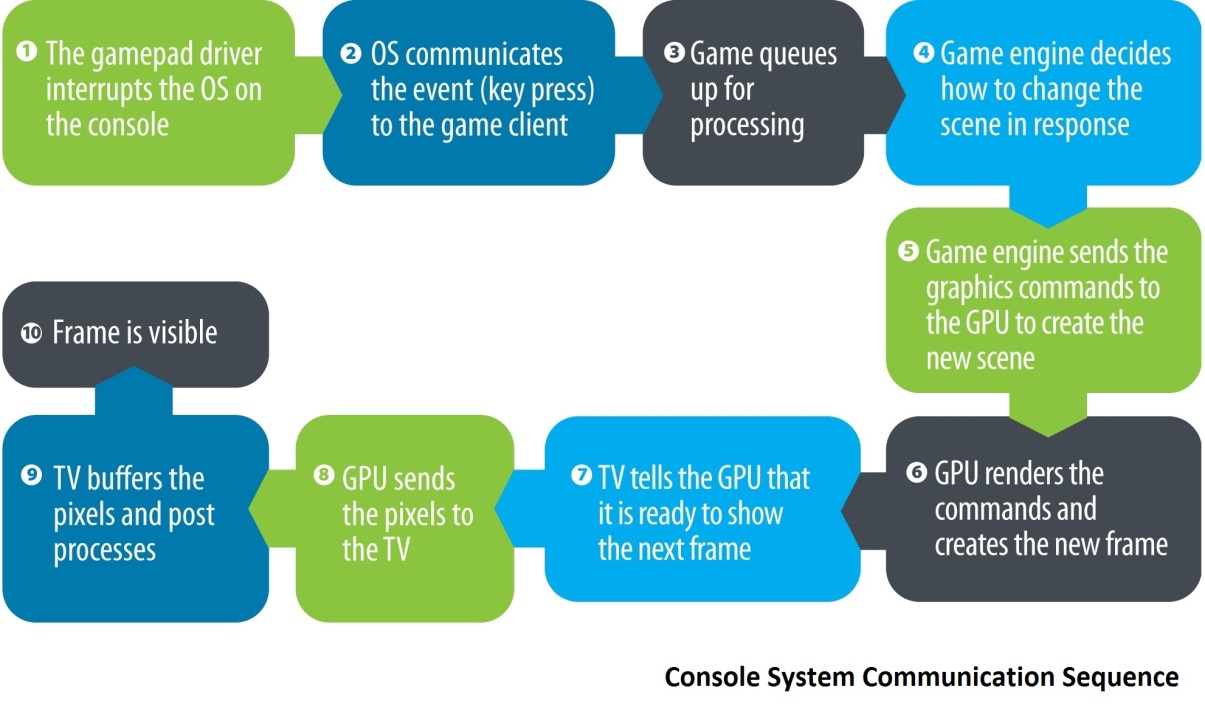 ❶ The gamepad driver interrupts the OS on the console

❷ OS communicates the event (key press) to the game client

❸ Game queues up for processing

❹ Game engine decides how to change the scene in response

❺ Game engine sends the graphics commands to the GPU to create the new scene

❻ GPU renders the commands and creates the new frame

❼ TV tells the GPU that it is ready to show the next frame

❽ GPU sends the pixels to the TV

❾ TV buffers the pixels and post processes

❿ Frame is visible

Console System Communication Sequence